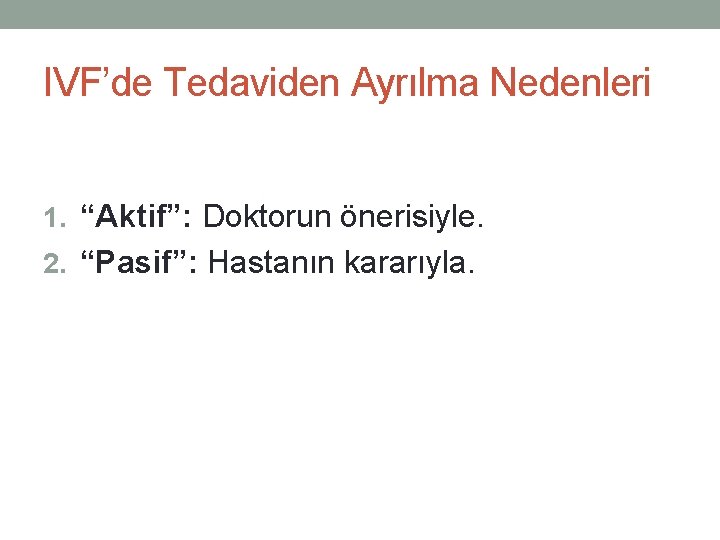 IVF’de Tedaviden Ayrılma Nedenleri

1. “Aktif”: Doktorun önerisiyle.
2. “Pasif”: Hastanın kararıyla.